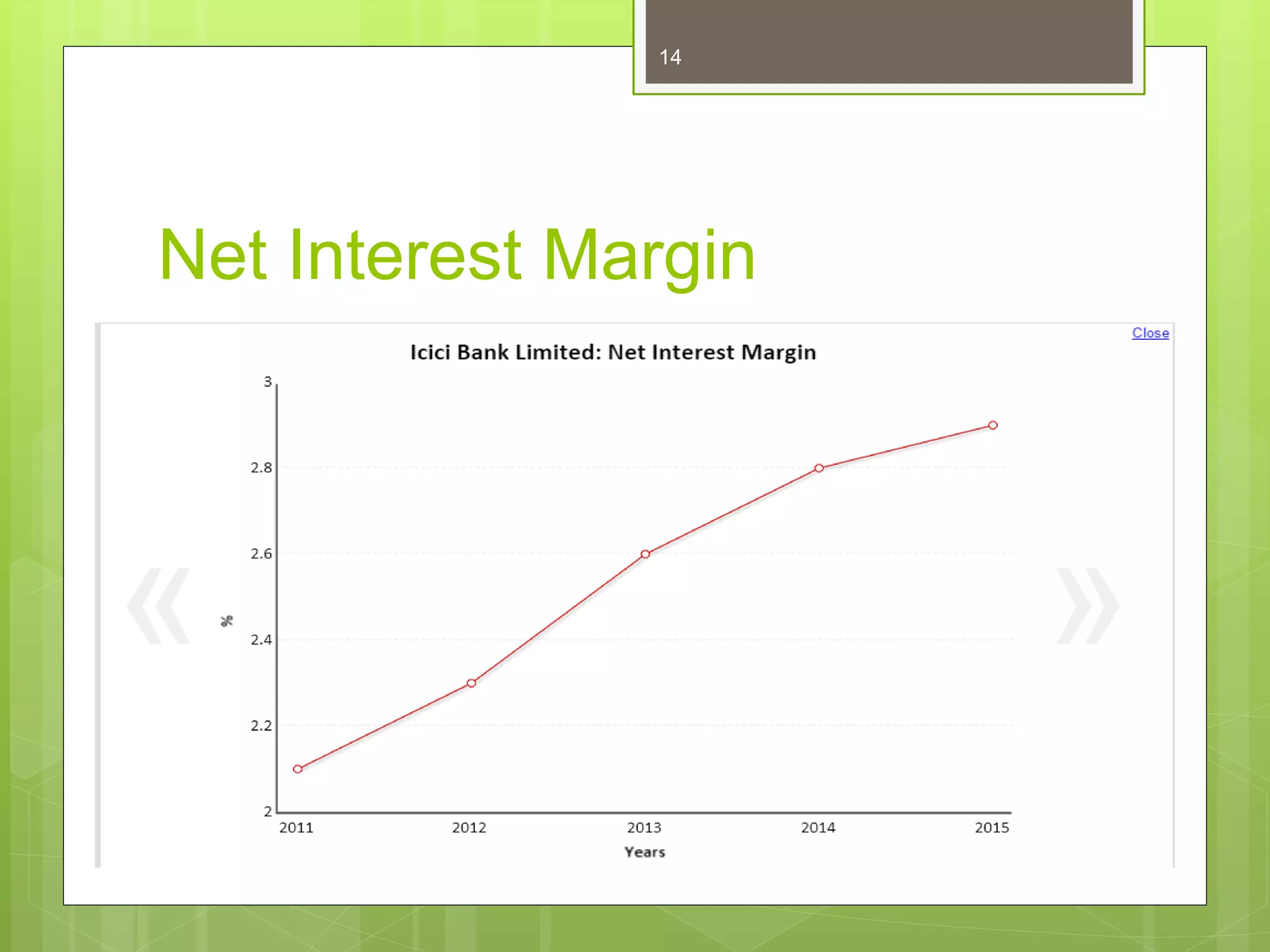 14

Net Interest Margin

Close

Icici Bank Limited: Net Interest Margin

3
2.8
2.6
2.4
2.2
2

%

2011 2012 2013 2014 2015

Years